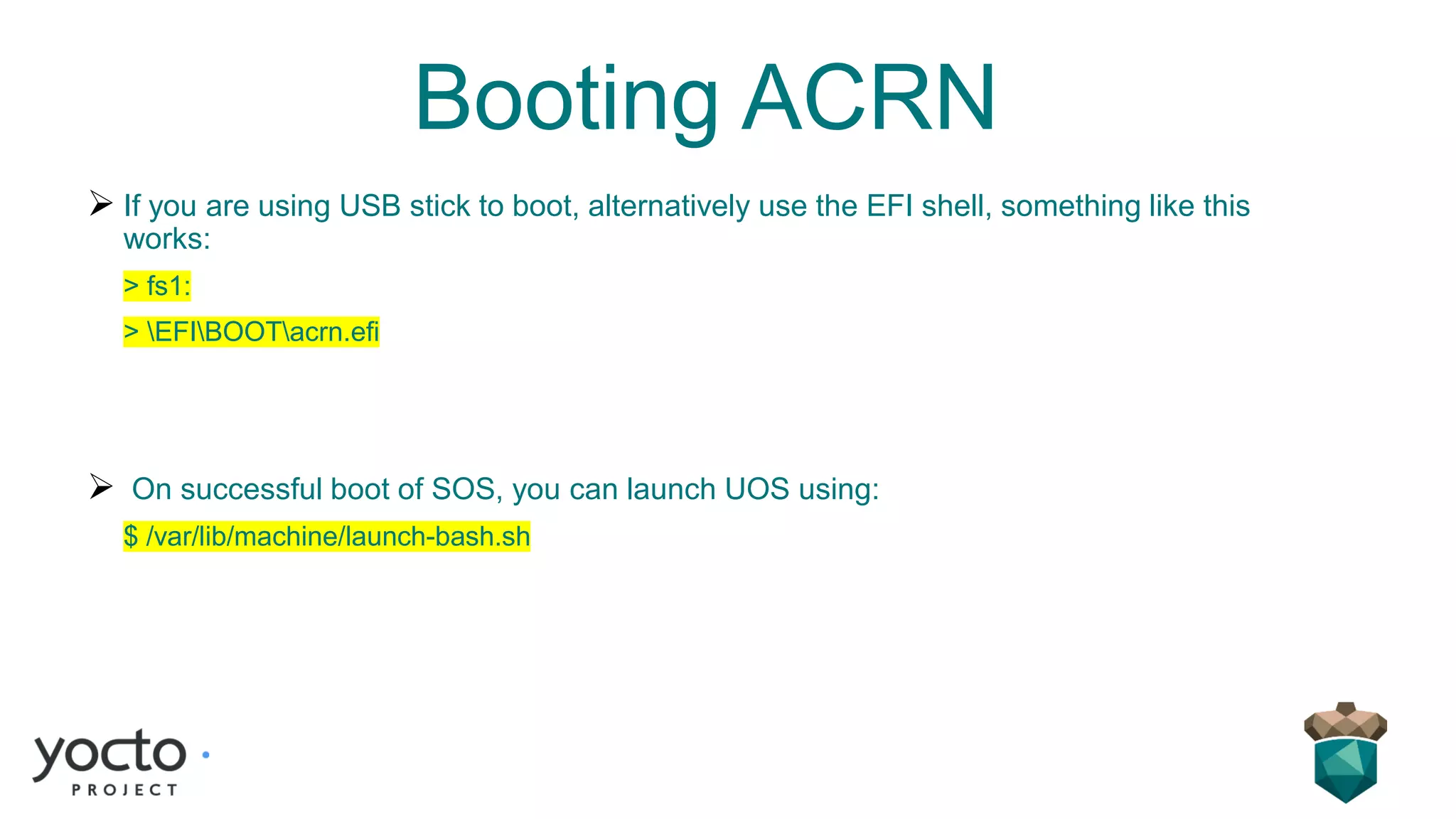 Booting ACRN

➢ If you are using USB stick to boot, alternatively use the EFI shell, something like this works:

> fs1:

> \EFI\BOOT\acrn.efi

➢ On successful boot of SOS, you can launch UOS using:

$ /var/lib/machine/launch-bash.sh

yocto PROJECT